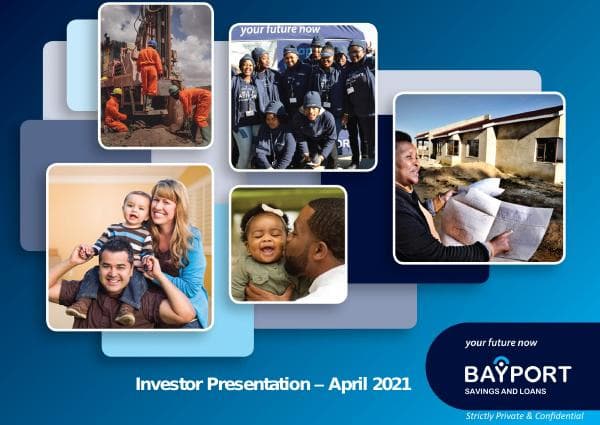 your future now

Investor Presentation – April 2021

your future now

BAYPORT
SAVINGS AND LOANS

Strictly Private & Confidential